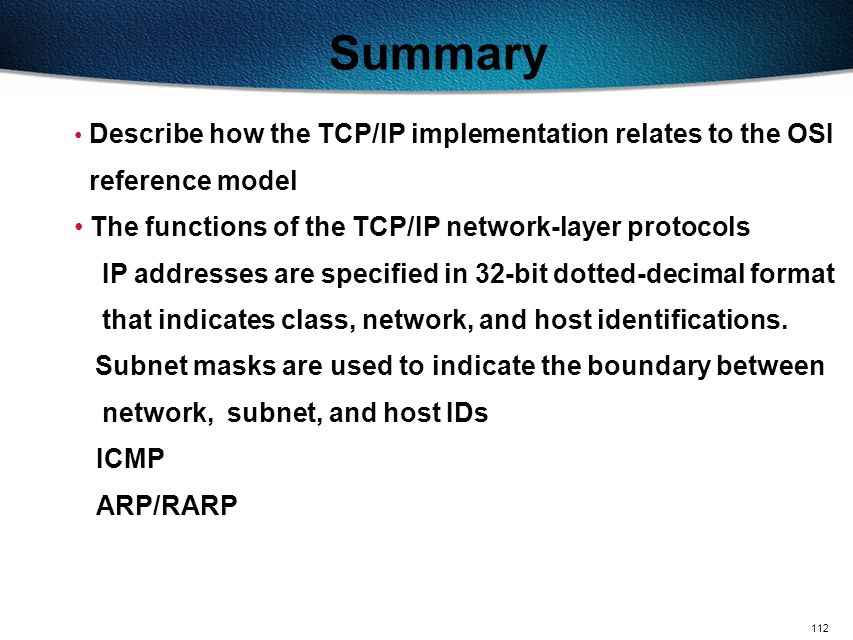 Summary

• Describe how the TCP/IP implementation relates to the OSI reference model

• The functions of the TCP/IP network-layer protocols

IP addresses are specified in 32-bit dotted-decimal format that indicates class, network, and host identifications.

Subnet masks are used to indicate the boundary between network, subnet, and host IDs

ICMP

ARP/RARP

112